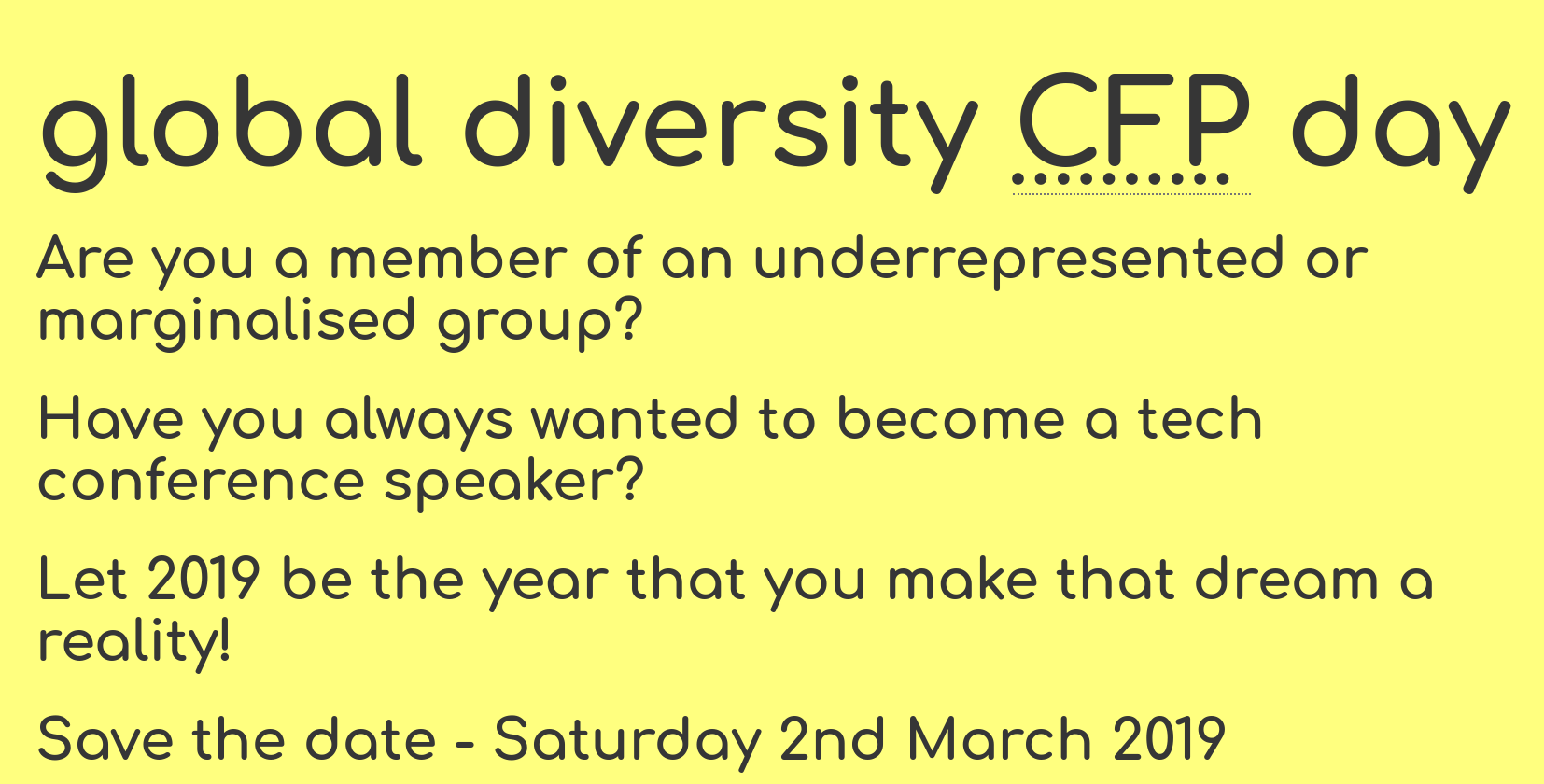 global diversity CFP day

Are you a member of an underrepresented or marginalised group?

Have you always wanted to become a tech conference speaker?

Let 2019 be the year that you make that dream a reality!

Save the date - Saturday 2nd March 2019